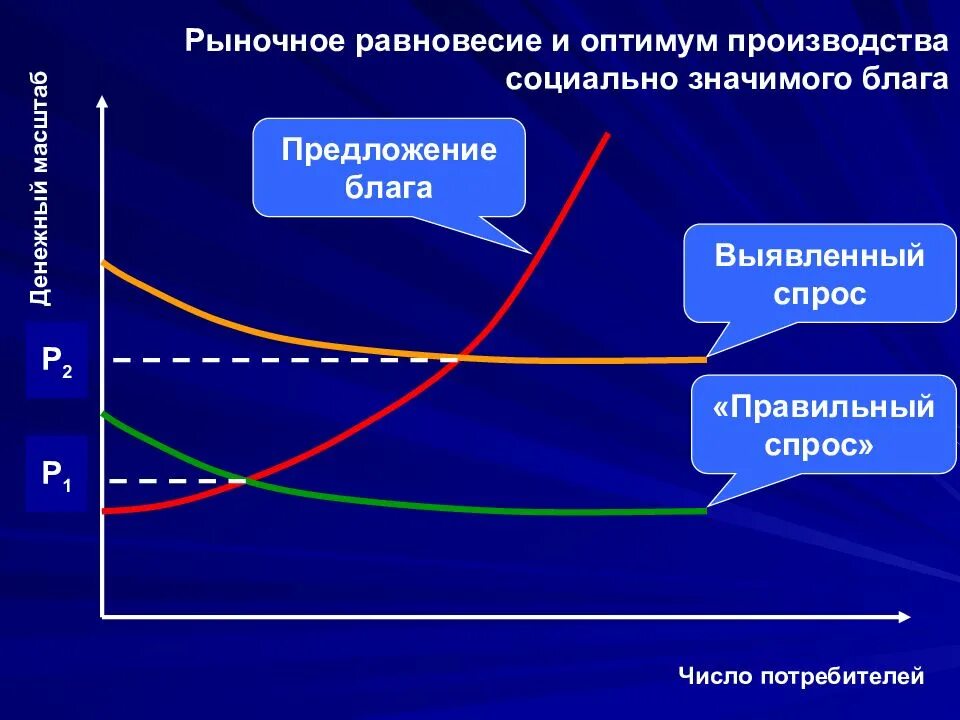 Рыночное равновесие и оптимум производства социально значимого блага

Денежный масштаб

Предложение блага

Выявленный спрос

$P_2$

«Правильный спрос»

$P_1$

Число потребителей